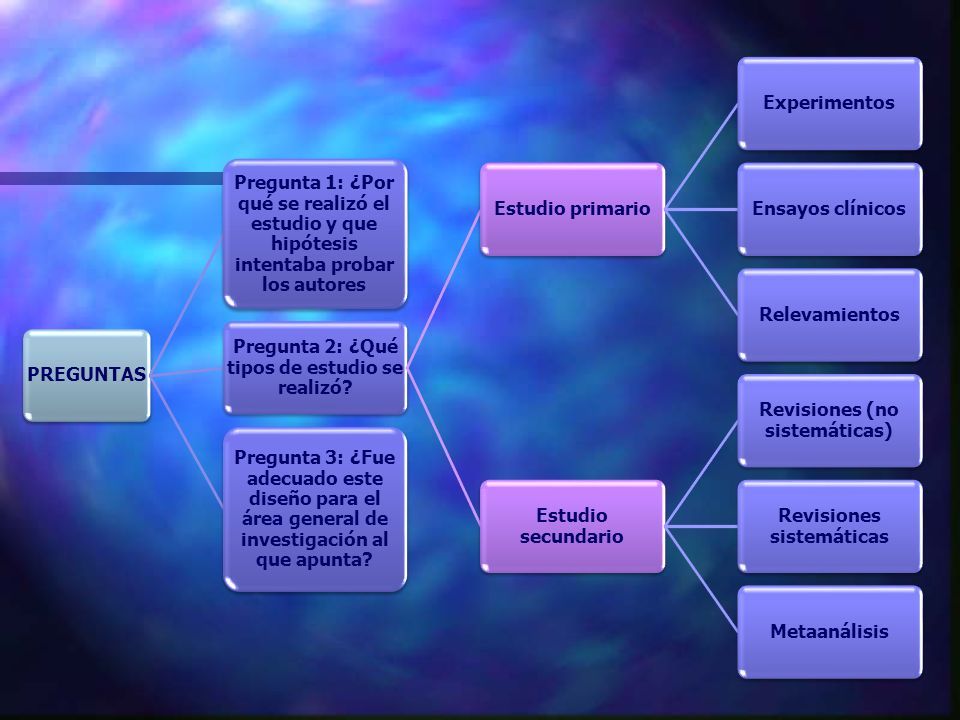 PREGUNTAS

Pregunta 1: ¿Por qué se realizó el estudio y que hipótesis intentaba probar los autores

Pregunta 2: ¿Qué tipos de estudio se realizó?

Pregunta 3: ¿Fue adecuado este diseño para el área general de investigación al que apunta?

Estudio primario

Estudio secundario

Experimentos

Ensayos clínicos

Relevamientos

Revisiones (no sistemáticas)

Revisiones sistemáticas

Metaanálisis